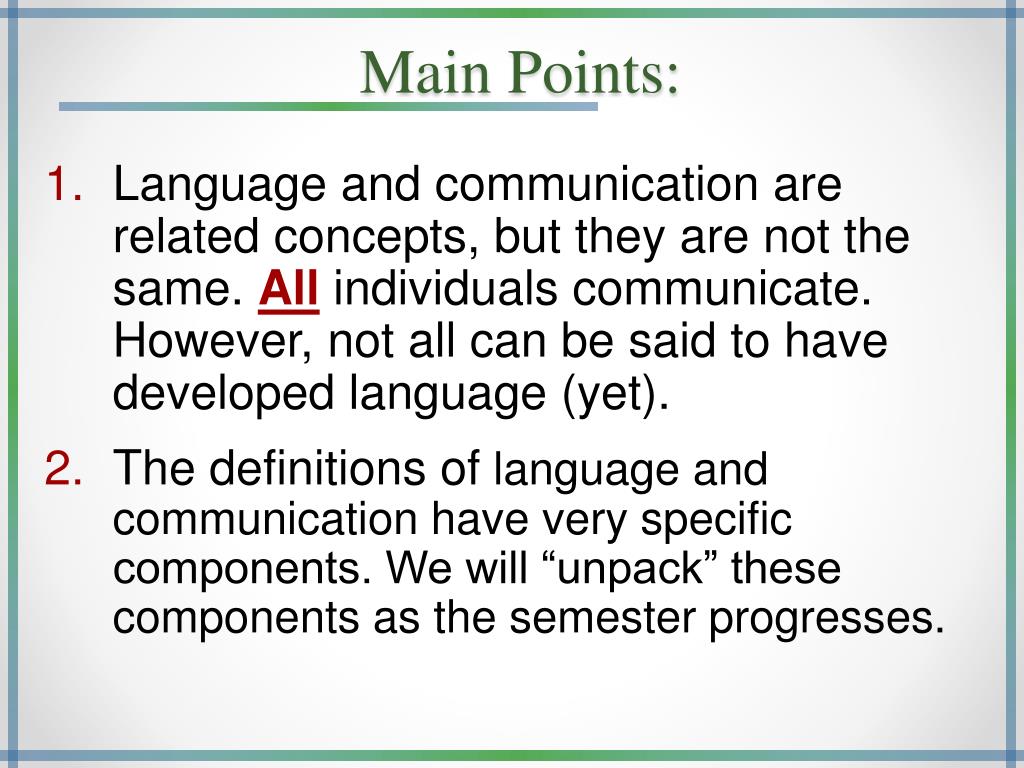 Main Points:

1. Language and communication are related concepts, but they are not the same. All individuals communicate. However, not all can be said to have developed language (yet).

2. The definitions of language and communication have very specific components. We will “unpack” these components as the semester progresses.